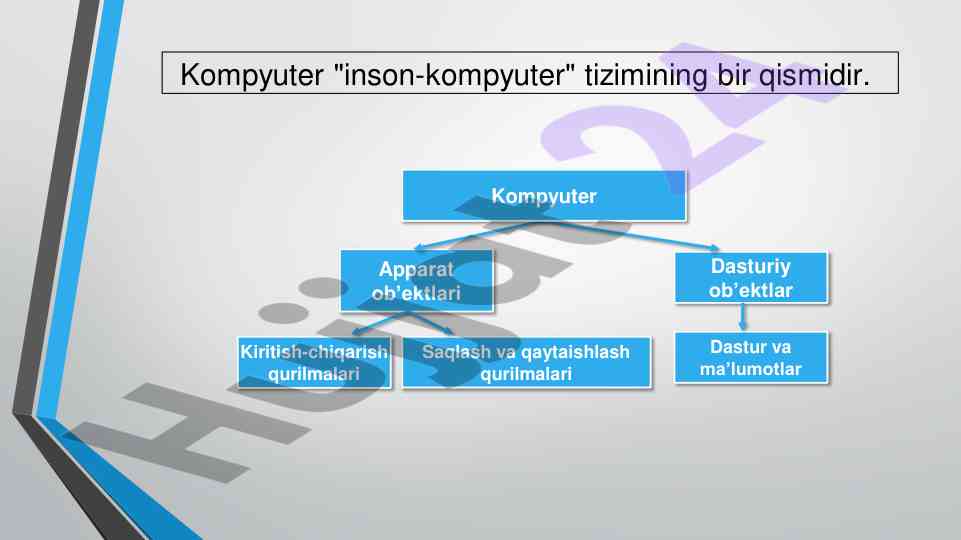 Kompyuter "inson-kompyuter" tizimining bir qismidir.

Kompyuter

Apparat ob'ektlari

Dasturiy ob'ektlar

Kiritish-chiqarish qurilmalari

Saqlash va qaytaishlash qurilmalari

Dastur va ma'lumotlar

Hujjat24